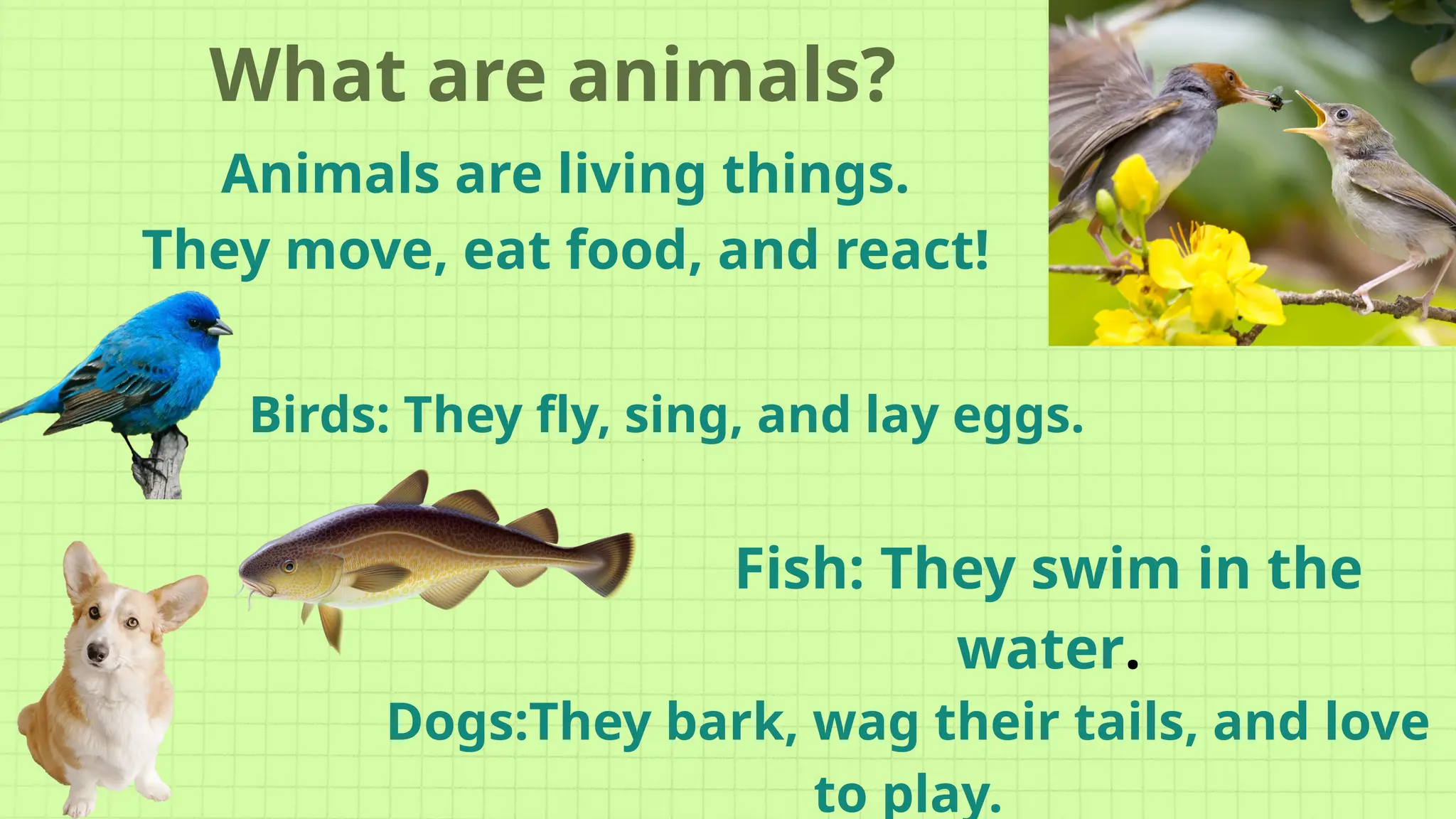 What are animals?

Animals are living things.
They move, eat food, and react!

Birds: They fly, sing, and lay eggs.

Fish: They swim in the water.

Dogs:They bark, wag their tails, and love to play.